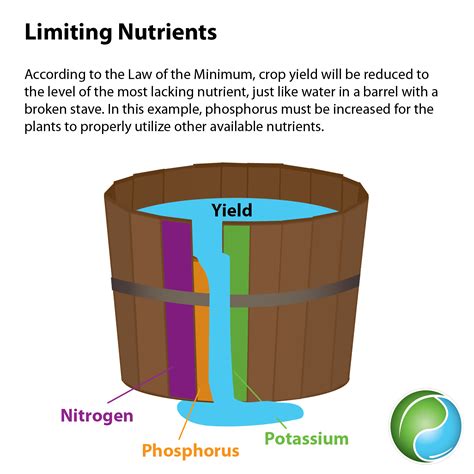 Limiting Nutrients

According to the Law of the Minimum, crop yield will be reduced to the level of the most lacking nutrient, just like water in a barrel with a broken stave. In this example, phosphorus must be increased for the plants to properly utilize other available nutrients.

Yield

Nitrogen

Phosphorus

Potassium